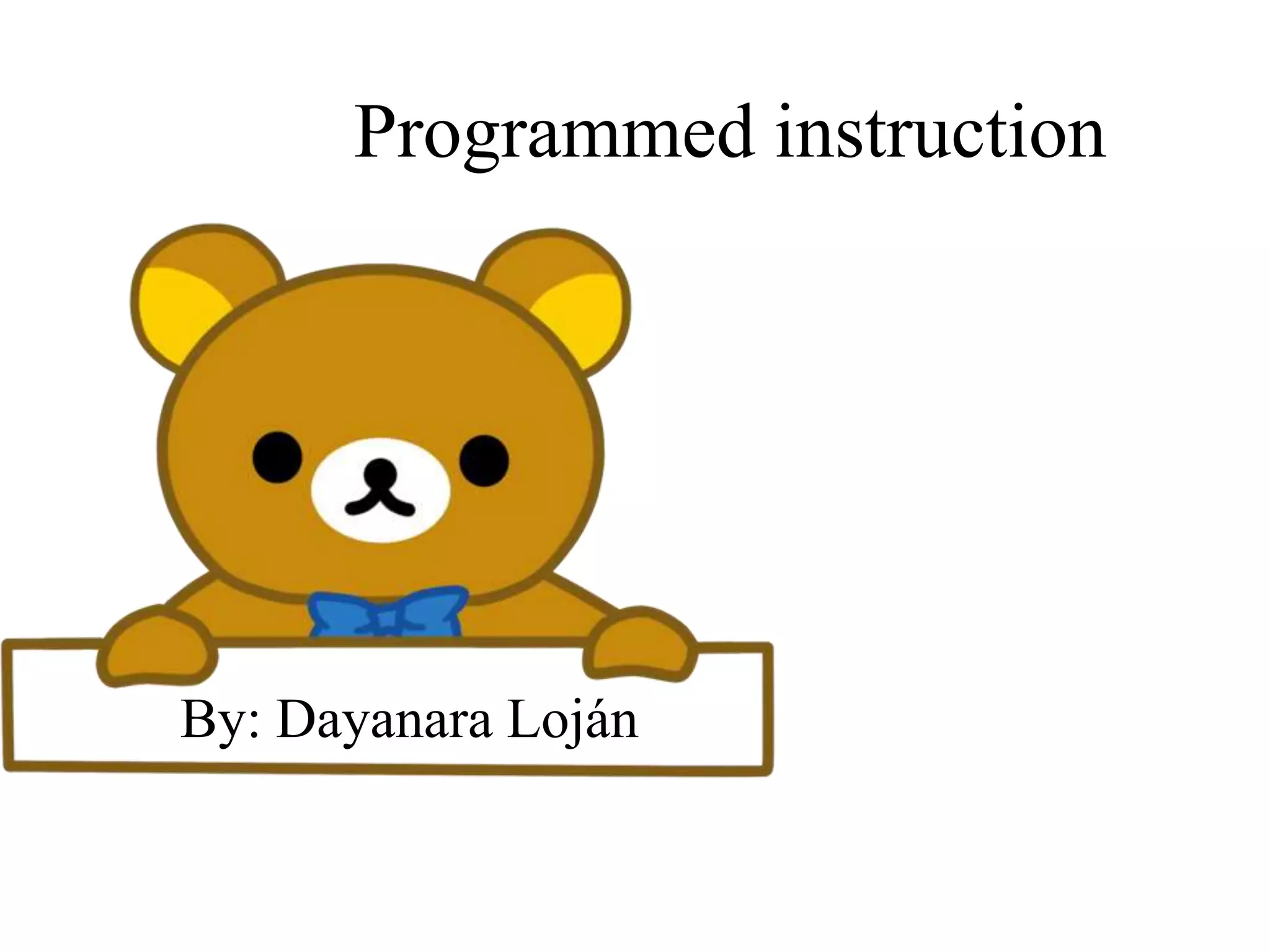 Programmed instruction

By: Dayanara Loján